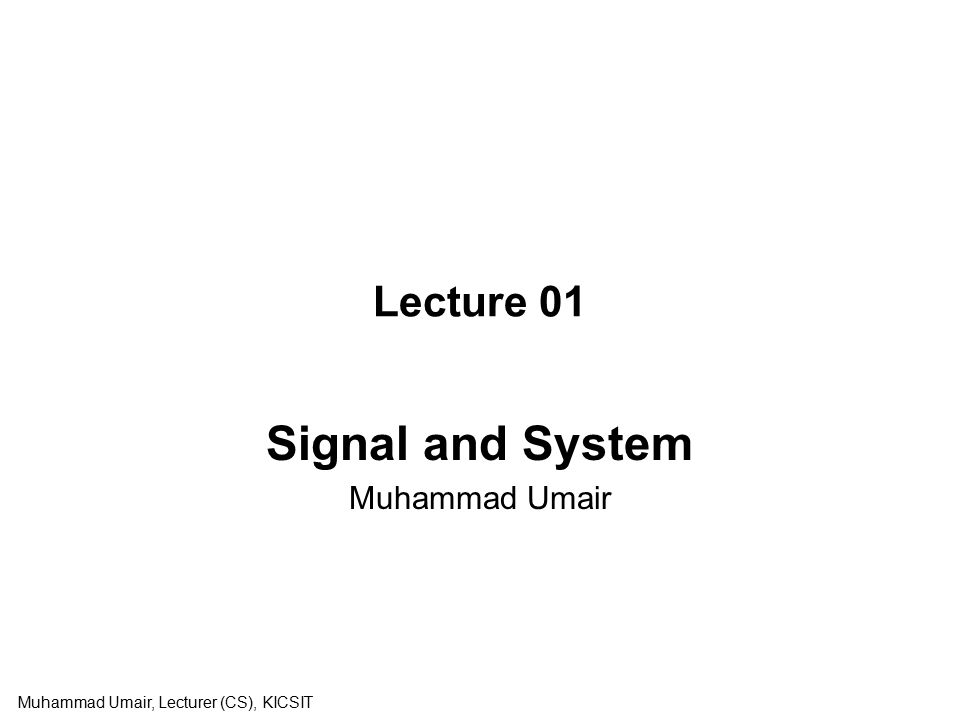 Lecture 01

Signal and System

Muhammad Umair

Muhammad Umair, Lecturer (CS), KICSIT